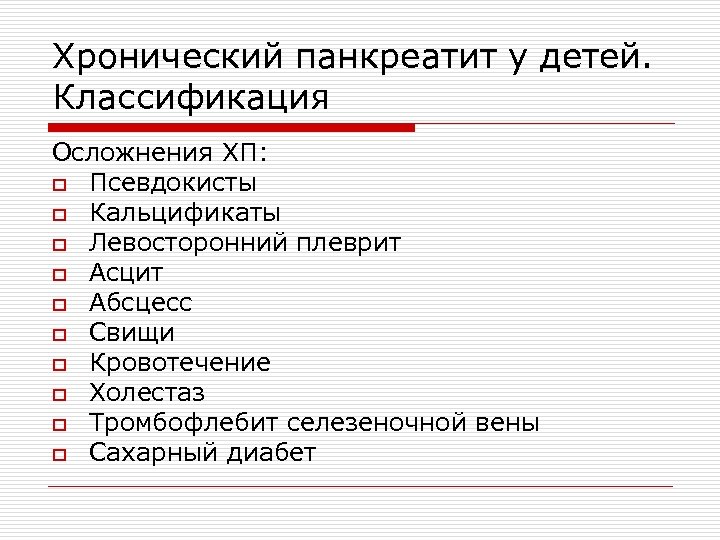 Хронический панкреатит у детей. Классификация

Осложнения ХП:
- Псевдокисты
- Кальцификаты
- Левосторонний плеврит
- Асцит
- Абсцесс
- Свищи
- Кровотечение
- Холестаз
- Тромбофлебит селезеночной вены
- Сахарный диабет